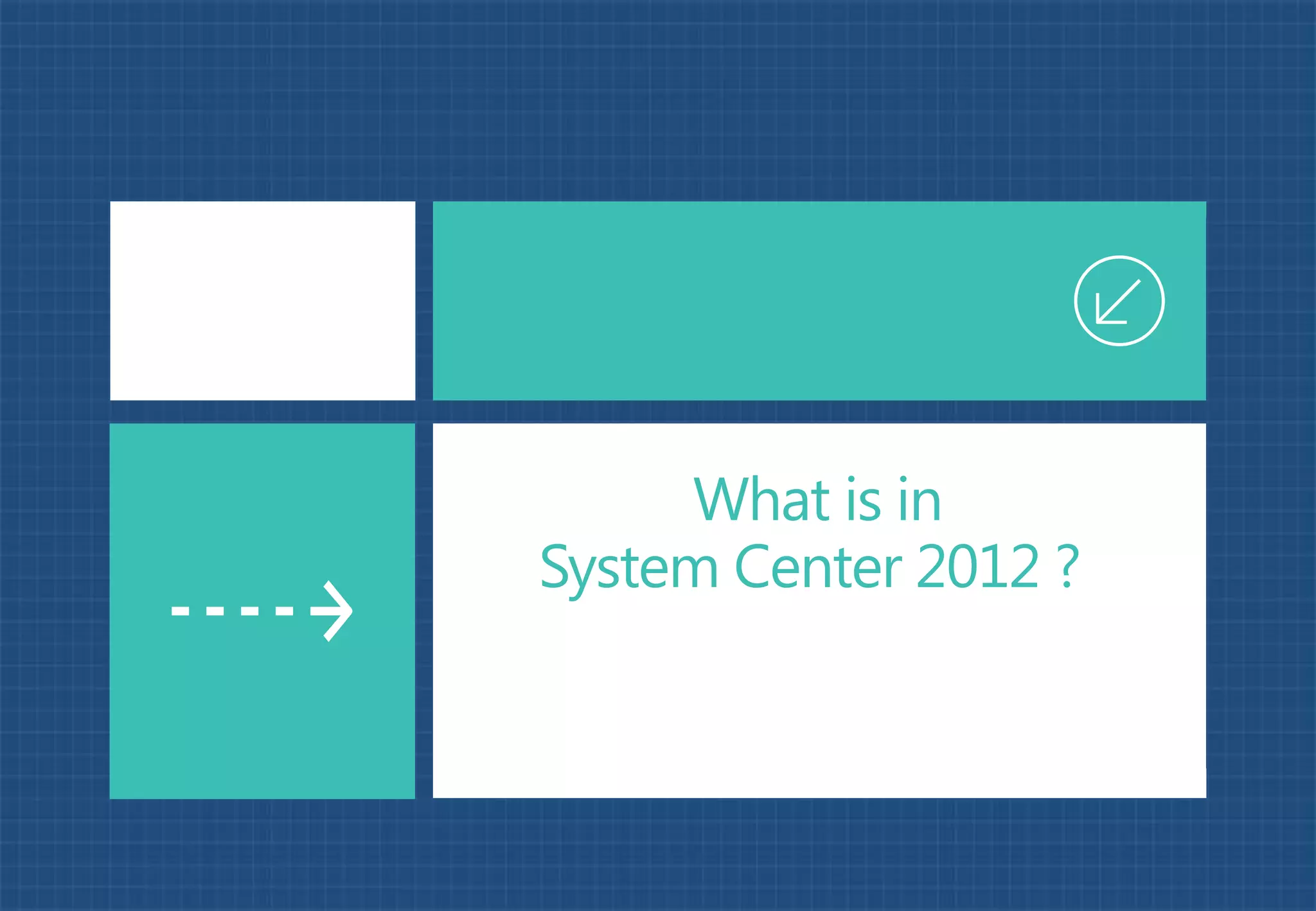 What is in
System Center 2012 ?